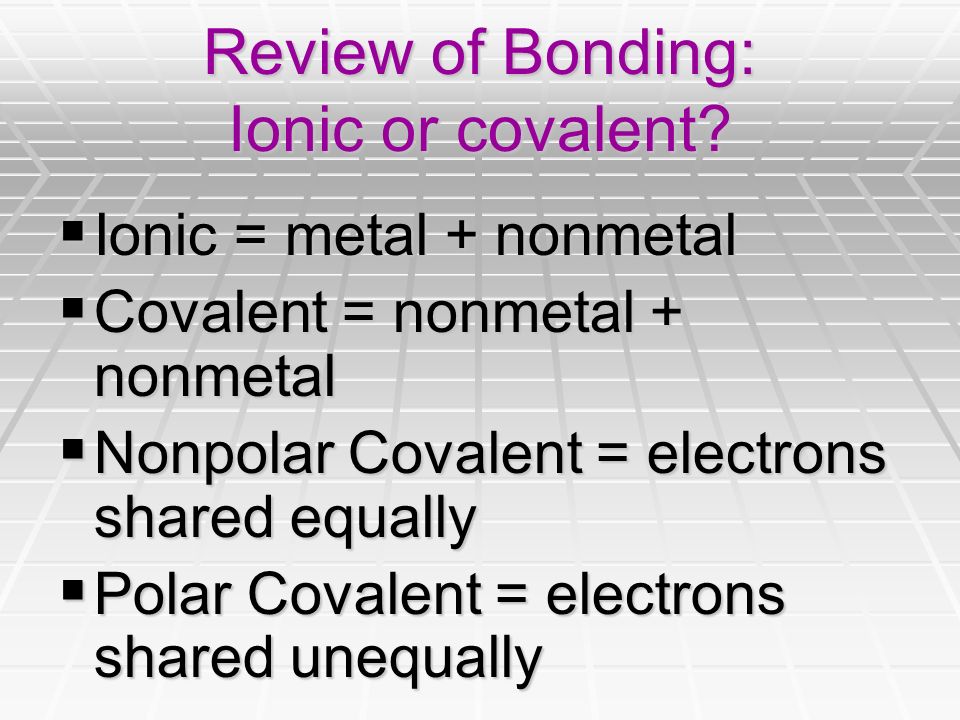 Review of Bonding:
Ionic or covalent?

▪ Ionic = metal + nonmetal
▪ Covalent = nonmetal + nonmetal
▪ Nonpolar Covalent = electrons shared equally
▪ Polar Covalent = electrons shared unequally